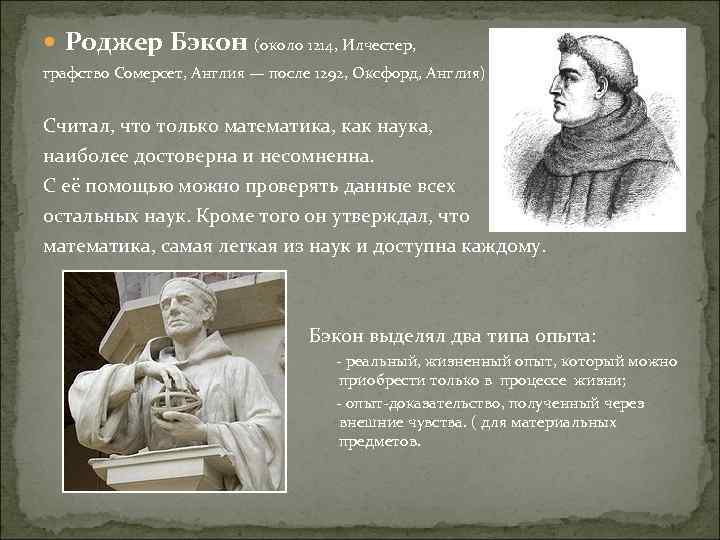 Роджер Бэкон (около 1214, Илчестер, графство Сомерсет, Англия — после 1292, Оксфорд, Англия)

Считал, что только математика, как наука, наиболее достоверна и несомненна. С её помощью можно проверять данные всех остальных наук. Кроме того он утверждал, что математика, самая легкая из наук и доступна каждому.

Бэкон выделял два типа опыта:

- реальный, жизненный опыт, который можно приобрести только в процессе жизни;

- опыт-доказательство, полученный через внешние чувства. ( для материальных предметов.